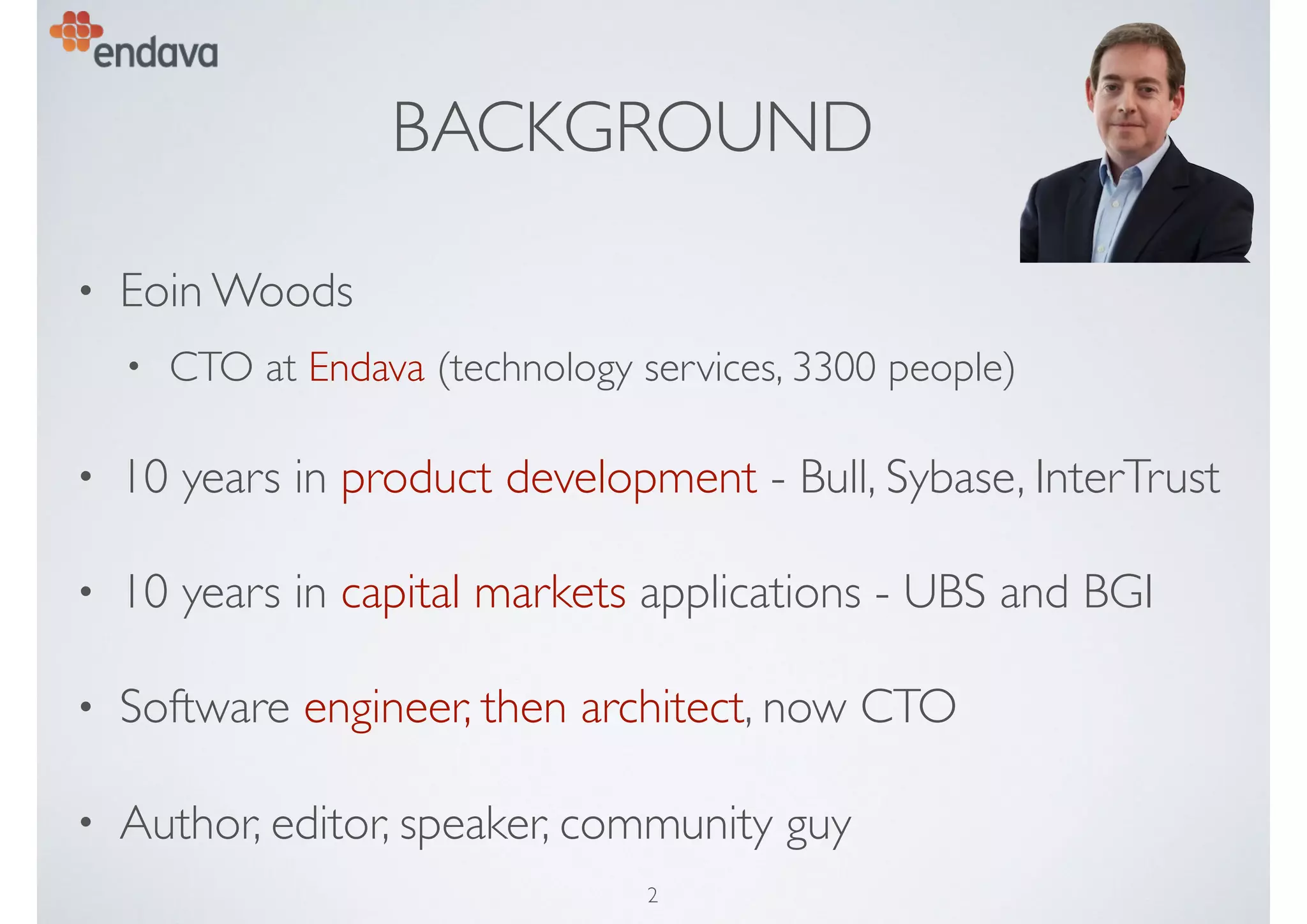 endava

BACKGROUND

• Eoin Woods
  • CTO at Endava (technology services, 3300 people)

• 10 years in product development - Bull, Sybase, InterTrust

• 10 years in capital markets applications - UBS and BGI

• Software engineer, then architect, now CTO

• Author, editor, speaker, community guy

2